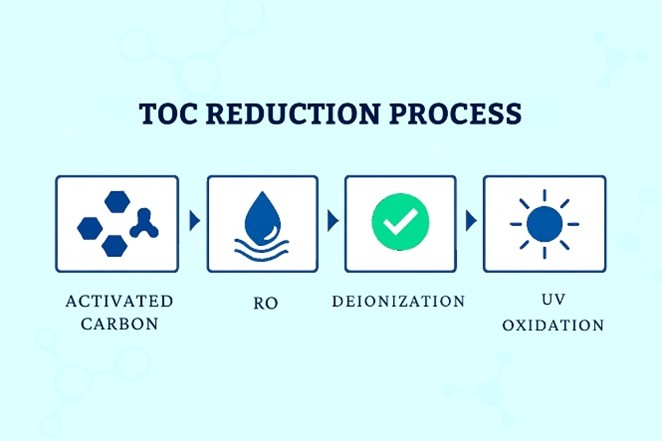 TOC REDUCTION PROCESS

ACTIVATED CARBON

RO

DEIONIZATION

UV OXIDATION